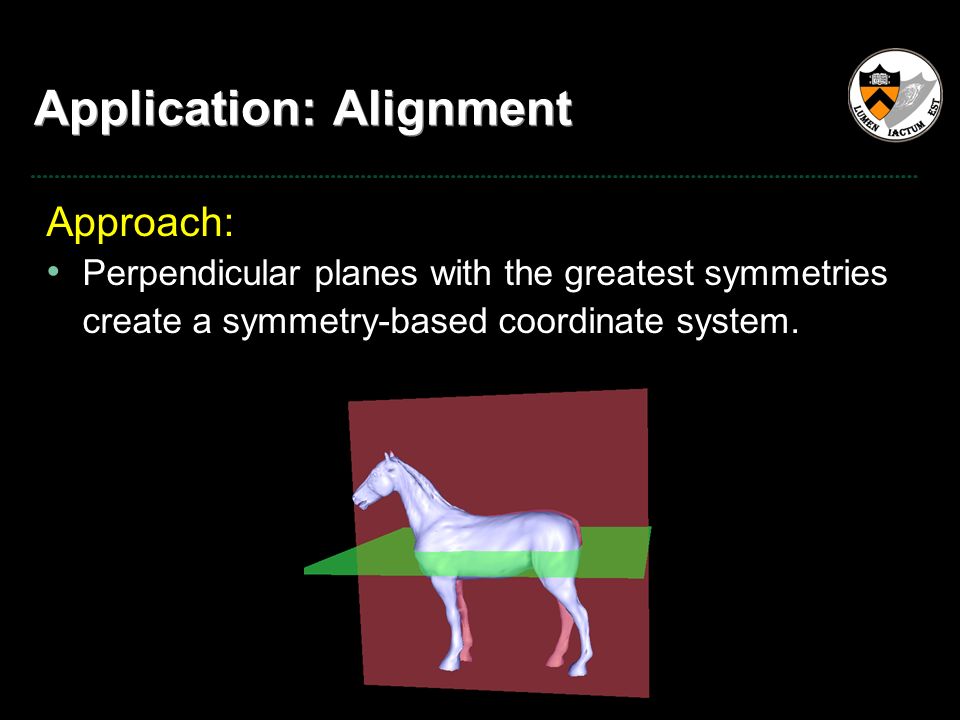 Application: Alignment

LUMEN IACTUM EST

Approach:

• Perpendicular planes with the greatest symmetries create a symmetry-based coordinate system.